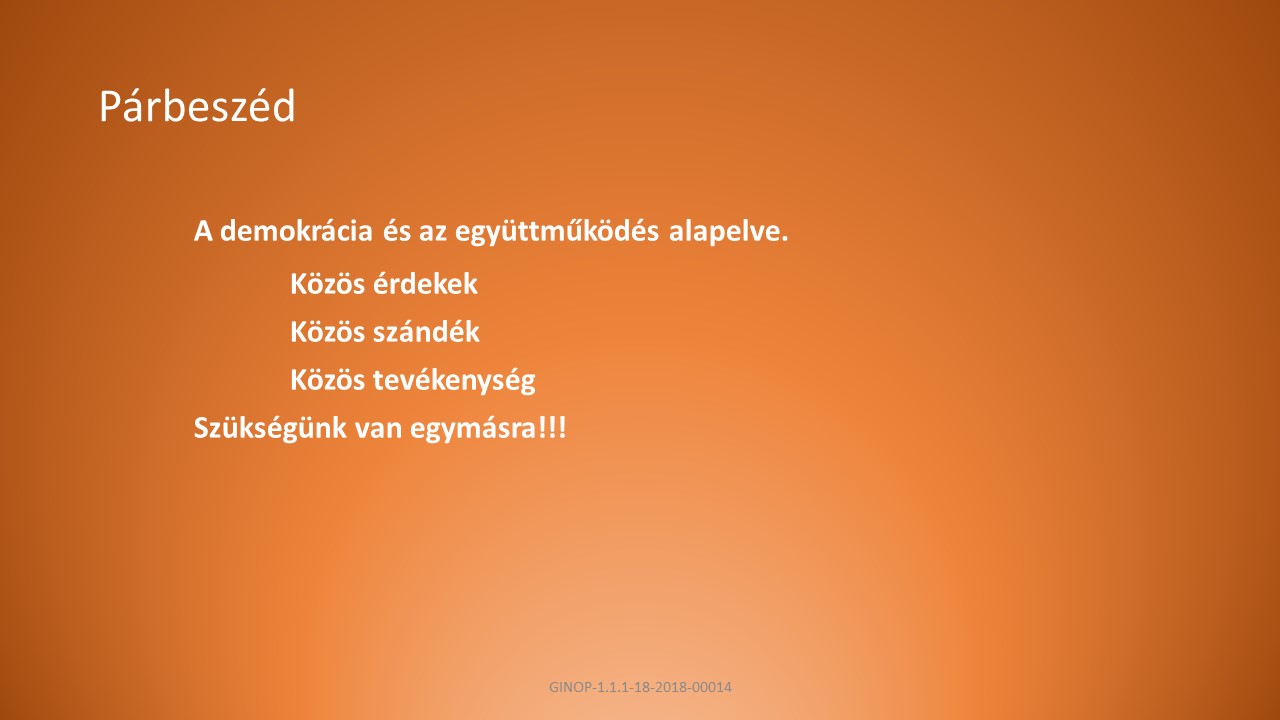 Párbeszéd

A demokrácia és az együttműködés alapelve.

Közös érdekek

Közös szándék

Közös tevékenység

Szükségünk van egymásra!!!

GINOP-1.1.1-18-2018-00014